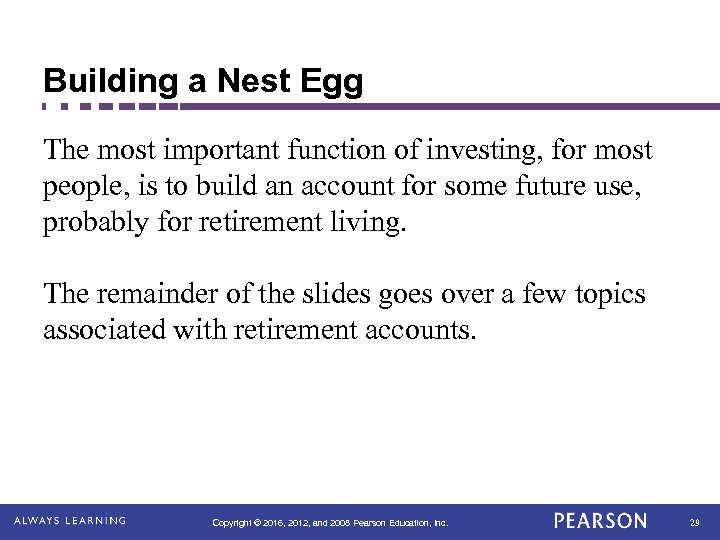 Building a Nest Egg

The most important function of investing, for most people, is to build an account for some future use, probably for retirement living.

The remainder of the slides goes over a few topics associated with retirement accounts.

ALWAYS LEARNING

Copyright © 2016, 2012, and 2008 Pearson Education, Inc.

PEARSON

29